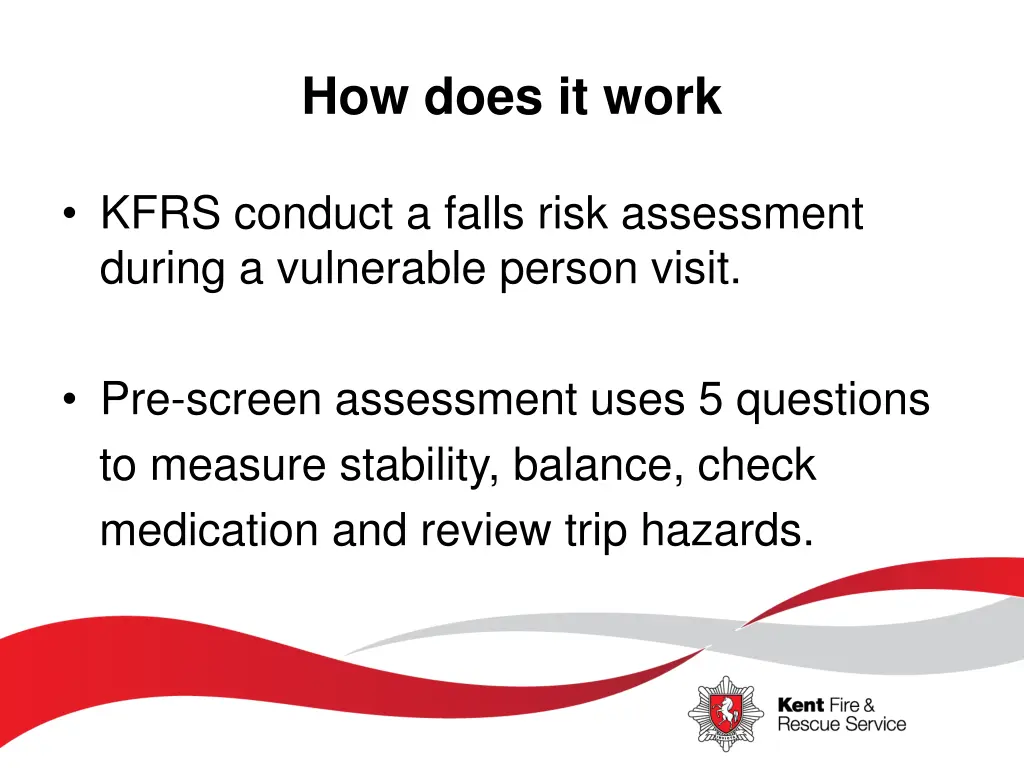 How does it work

• KFRS conduct a falls risk assessment during a vulnerable person visit.

• Pre-screen assessment uses 5 questions to measure stability, balance, check medication and review trip hazards.

Kent Fire & Rescue Service